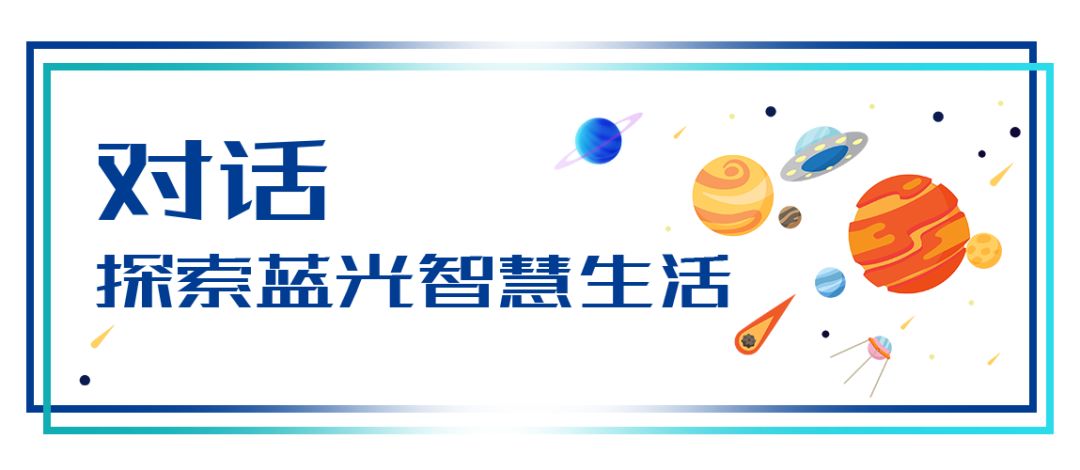 对话
探索蓝光智慧生活